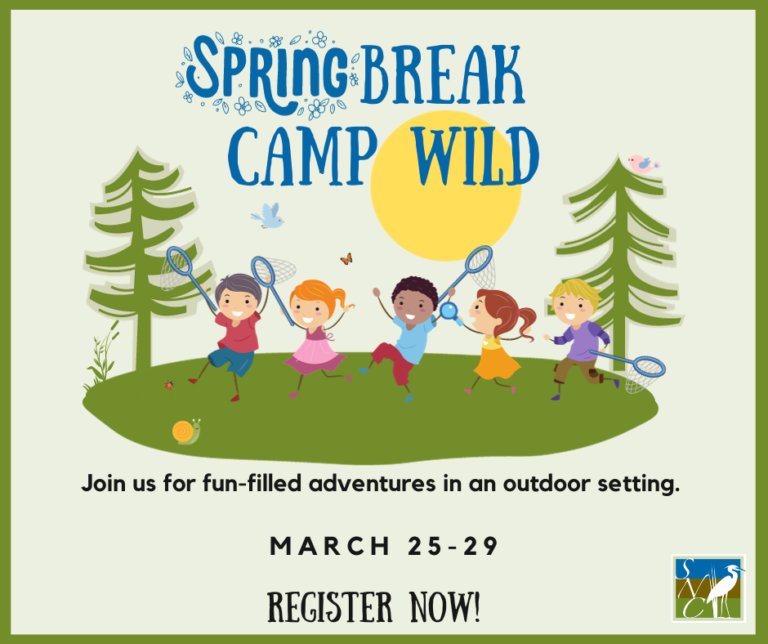 SPRING BREAK
CAMP WILD

Join us for fun-filled adventures in an outdoor setting.

MARCH 25-29

REGISTER NOW!

SNC